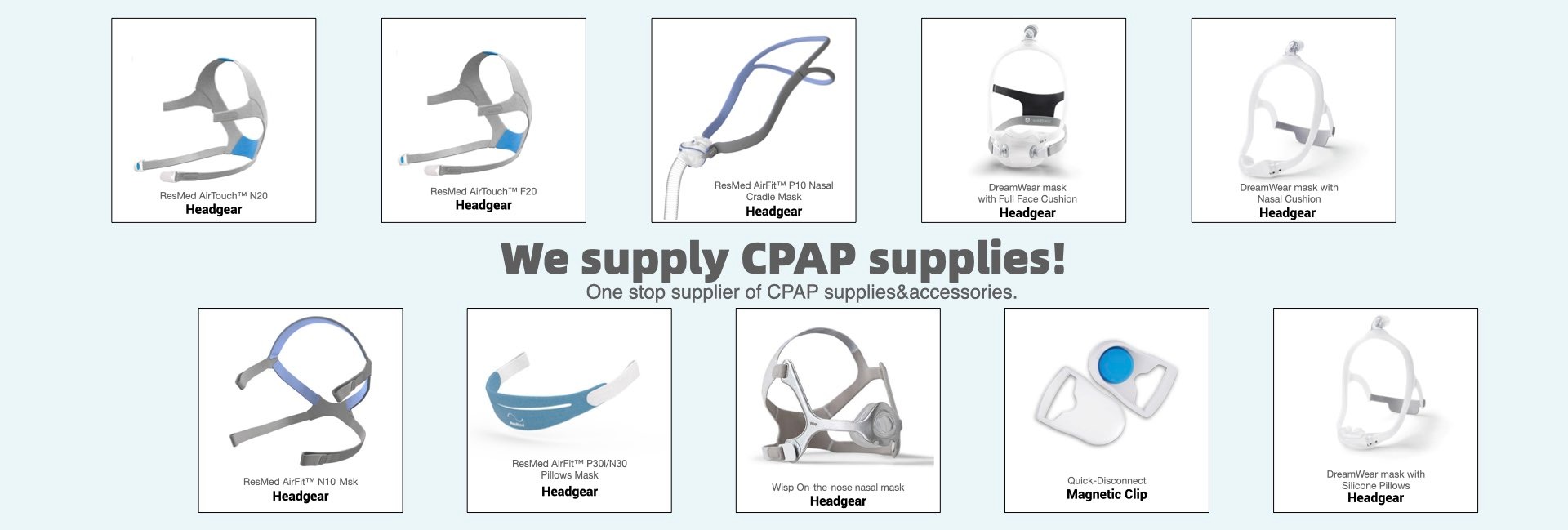 ResMed AirTouch™ N20
Headgear

ResMed AirTouch™ F20
Headgear

ResMed AirFit™ P10 Nasal Cradle Mask
Headgear

DreamWear mask with Full Face Cushion
Headgear

DreamWear mask with Nasal Cushion
Headgear

We supply CPAP supplies!
One stop supplier of CPAP supplies&accessories.

ResMed AirFit™ N10 Msk
Headgear

ResMed AirFit™ P30i/N30 Pillows Mask
Headgear

Wisp On-the-nose nasal mask
Headgear

Quick-Disconnect
Magnetic Clip

DreamWear mask with Silicone Pillows
Headgear